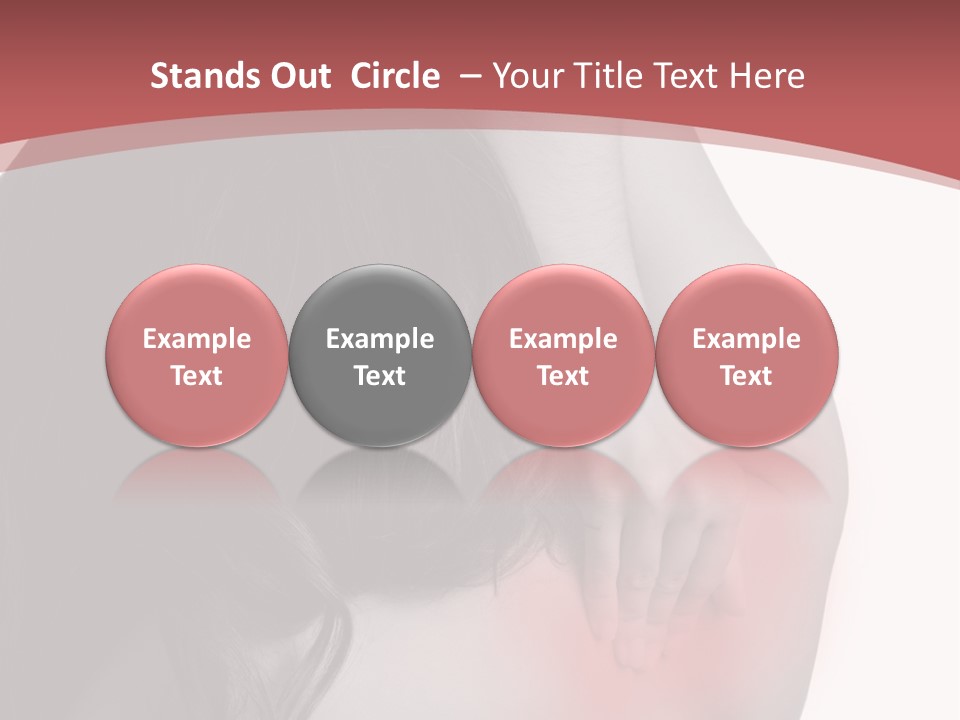 Stands Out Circle – Your Title Text Here

Example Text

Example Text

Example Text

Example Text